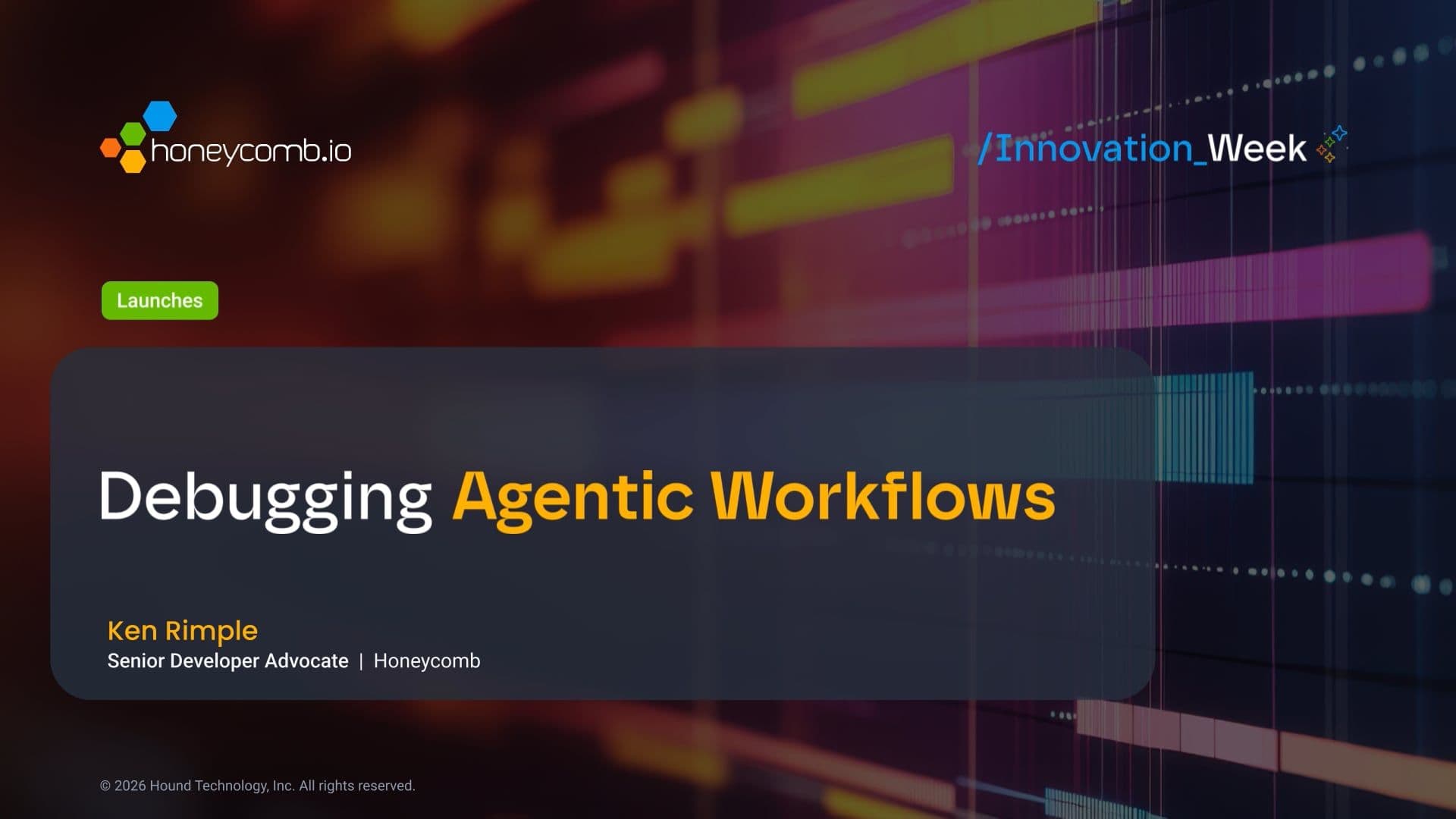 honeycomb.io

/Innovation_Week

Launches

Debugging Agentic Workflows

Ken Rimple
Senior Developer Advocate | Honeycomb

© 2026 Hound Technology, Inc. All rights reserved.